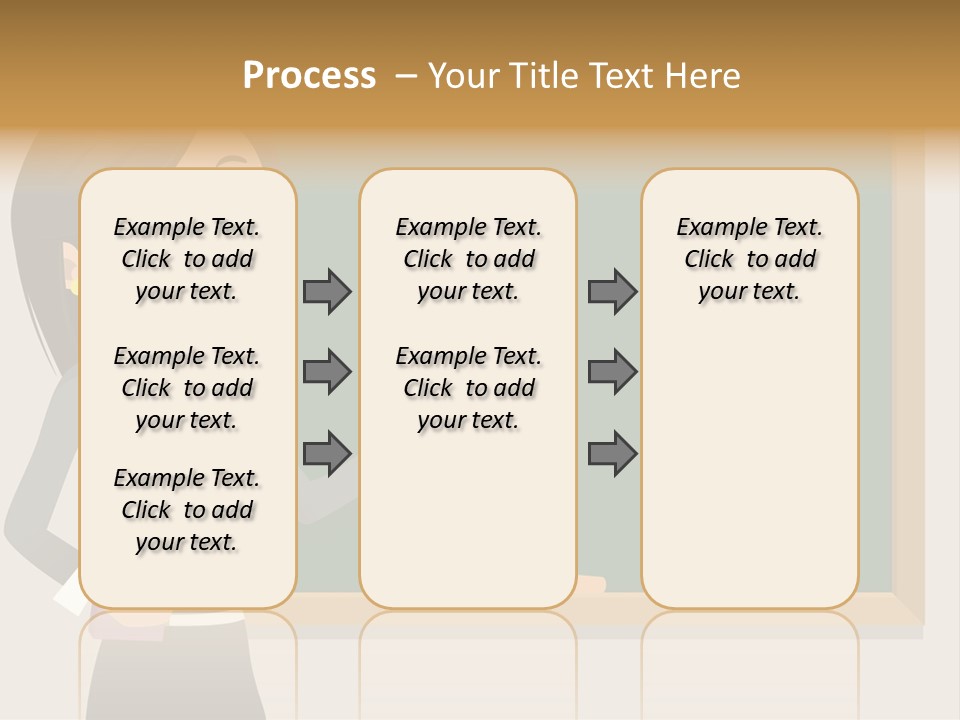 Process – Your Title Text Here

Example Text. Click to add your text.

Example Text. Click to add your text.

Example Text. Click to add your text.

Example Text. Click to add your text.

Example Text. Click to add your text.

Example Text. Click to add your text.